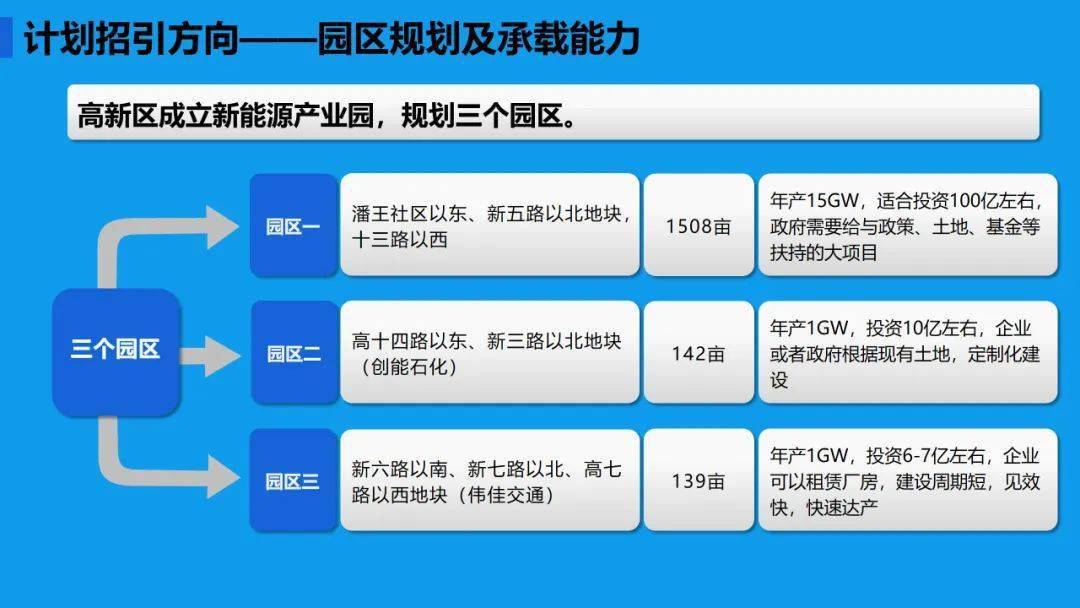 计划招引方向——园区规划及承载能力

高新区成立新能源产业园，规划三个园区。

三个园区

园区一

潘王社区以东、新五路以北地块，十三路以西

1508亩

年产15GW，适合投资100亿左右，政府需要给与政策、土地、基金等扶持的大项目

园区二

高十四路以东、新三路以北地块（创能石化）

142亩

年产1GW，投资10亿左右，企业或者政府根据现有土地，定制化建设

园区三

新六路以南、新七路以北、高七路以西地块（伟佳交通）

139亩

年产1GW，投资6-7亿左右，企业可以租赁厂房，建设周期短，见效快，快速达产